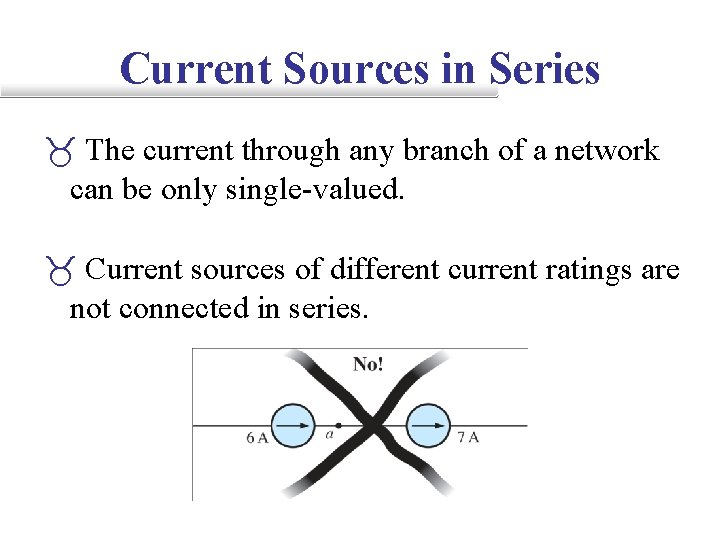 Current Sources in Series

♉ The current through any branch of a network can be only single-valued.

♉ Current sources of different current ratings are not connected in series.

No!

6 A

a

7 A